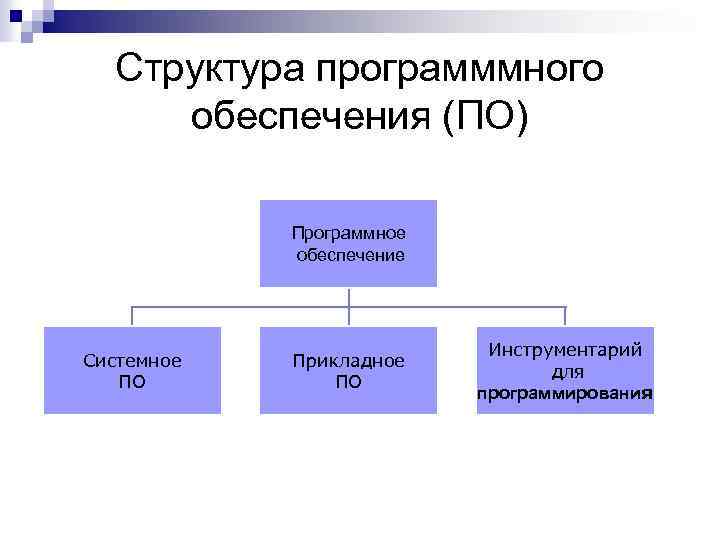 Структура программмного обеспечения (ПО)

Программное обеспечение

Системное ПО

Прикладное ПО

Инструментарий для программирования